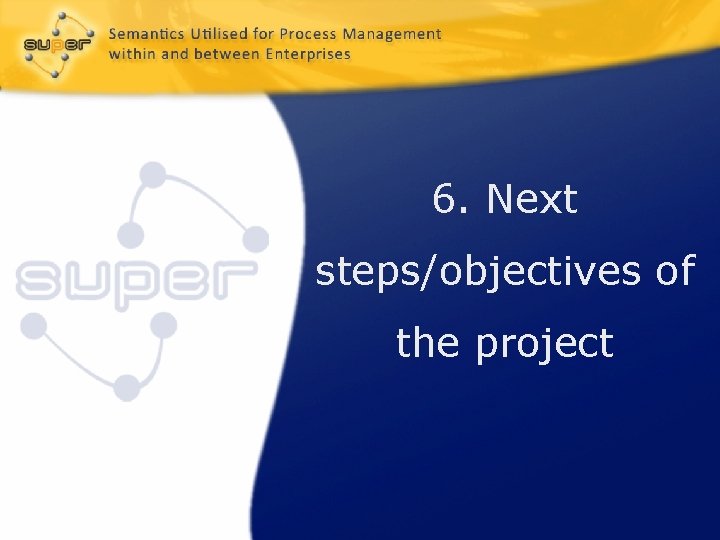 super

Semantics Utilised for Process Management within and between Enterprises

super

6. Next steps/objectives of the project